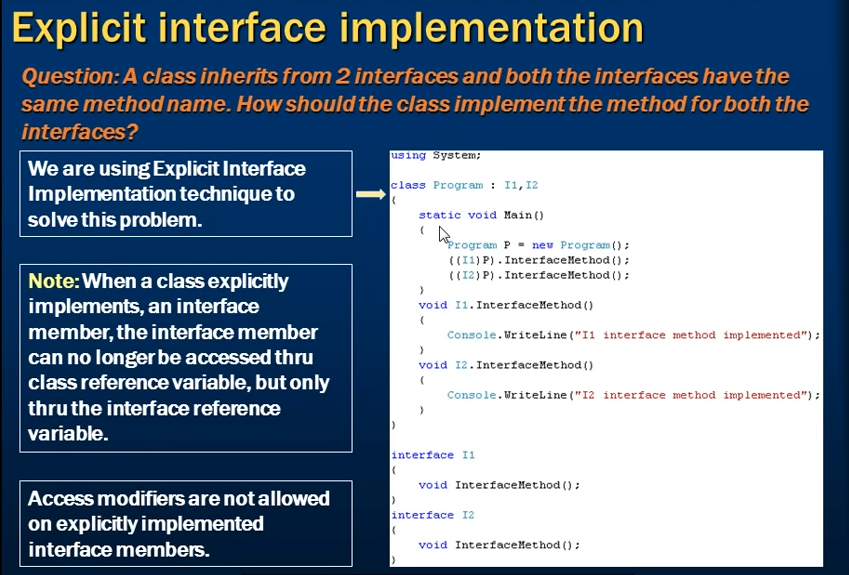 Explicit interface implementation

Question: A class inherits from 2 interfaces and both the interfaces have the same method name. How should the class implement the method for both the interfaces?

We are using Explicit Interface Implementation technique to solve this problem.

Note: When a class explicitly implements, an interface member, the interface member can no longer be accessed thru class reference variable, but only thru the interface reference variable.

Access modifiers are not allowed on explicitly implemented interface members.

using System;

class Program : I1,I2
{
    static void Main()
    {
        Program P = new Program();
        ((I1)P).InterfaceMethod();
        ((I2)P).InterfaceMethod();
    }
    void I1.InterfaceMethod()
    {
        Console.WriteLine("I1 interface method implemented");
    }
    void I2.InterfaceMethod()
    {
        Console.WriteLine("I2 interface method implemented");
    }
}

interface I1
{
    void InterfaceMethod();
}
interface I2
{
    void InterfaceMethod();
}